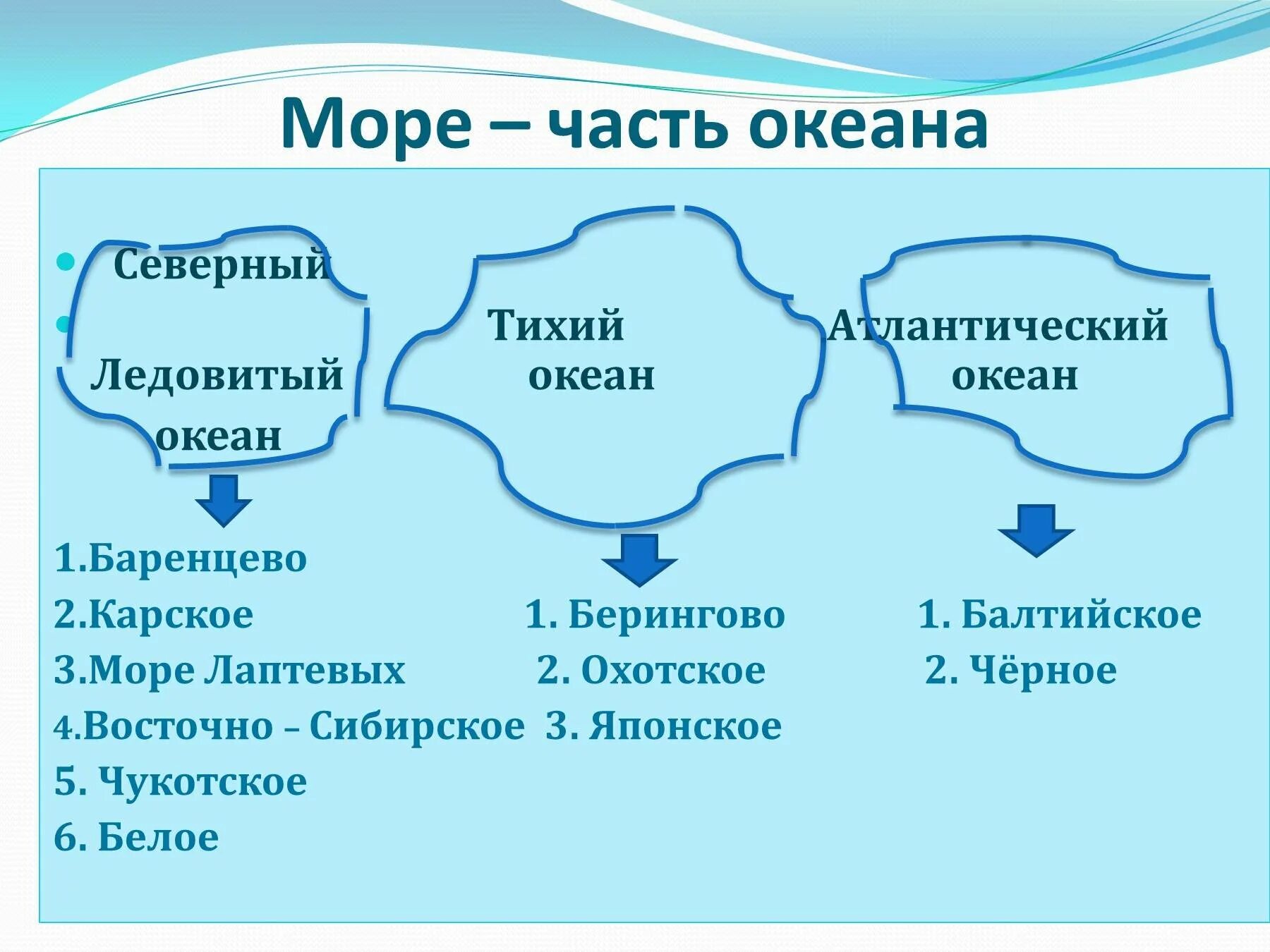 Море – часть океана

Северный Ледовитый океан

Тихий океан

Атлантический океан

1.Баренцево
2.Карское
3.Море Лаптевых
4.Восточно – Сибирское
5. Чукотское
6. Белое

1. Берингово
2. Охотское
3. Японское

1. Балтийское
2. Чёрное